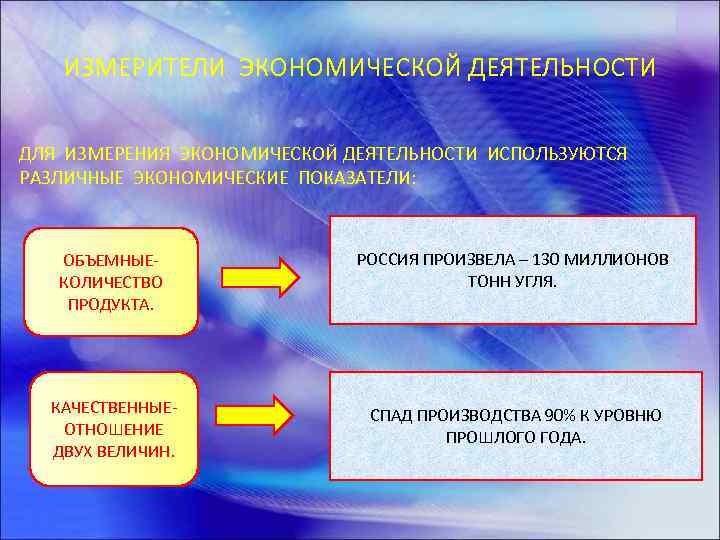 ИЗМЕРИТЕЛИ ЭКОНОМИЧЕСКОЙ ДЕЯТЕЛЬНОСТИ

ДЛЯ ИЗМЕРЕНИЯ ЭКОНОМИЧЕСКОЙ ДЕЯТЕЛЬНОСТИ ИСПОЛЬЗУЮТСЯ РАЗЛИЧНЫЕ ЭКОНОМИЧЕСКИЕ ПОКАЗАТЕЛИ:

ОБЪЕМНЫЕ- КОЛИЧЕСТВО ПРОДУКТА.

РОССИЯ ПРОИЗВЕЛА – 130 МИЛЛИОНОВ ТОНН УГЛЯ.

КАЧЕСТВЕННЫЕ- ОТНОШЕНИЕ ДВУХ ВЕЛИЧИН.

СПАД ПРОИЗВОДСТВА 90% К УРОВНЮ ПРОШЛОГО ГОДА.